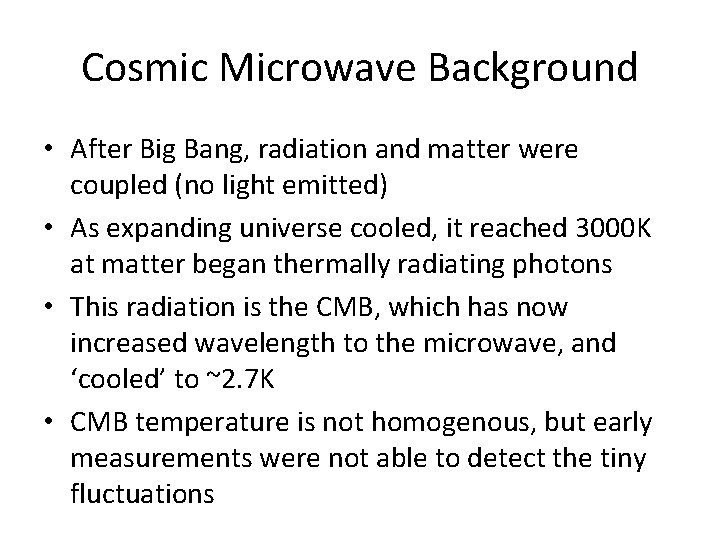 Cosmic Microwave Background

• After Big Bang, radiation and matter were coupled (no light emitted)
• As expanding universe cooled, it reached 3000K at matter began thermally radiating photons
• This radiation is the CMB, which has now increased wavelength to the microwave, and 'cooled' to ~2.7K
• CMB temperature is not homogenous, but early measurements were not able to detect the tiny fluctuations